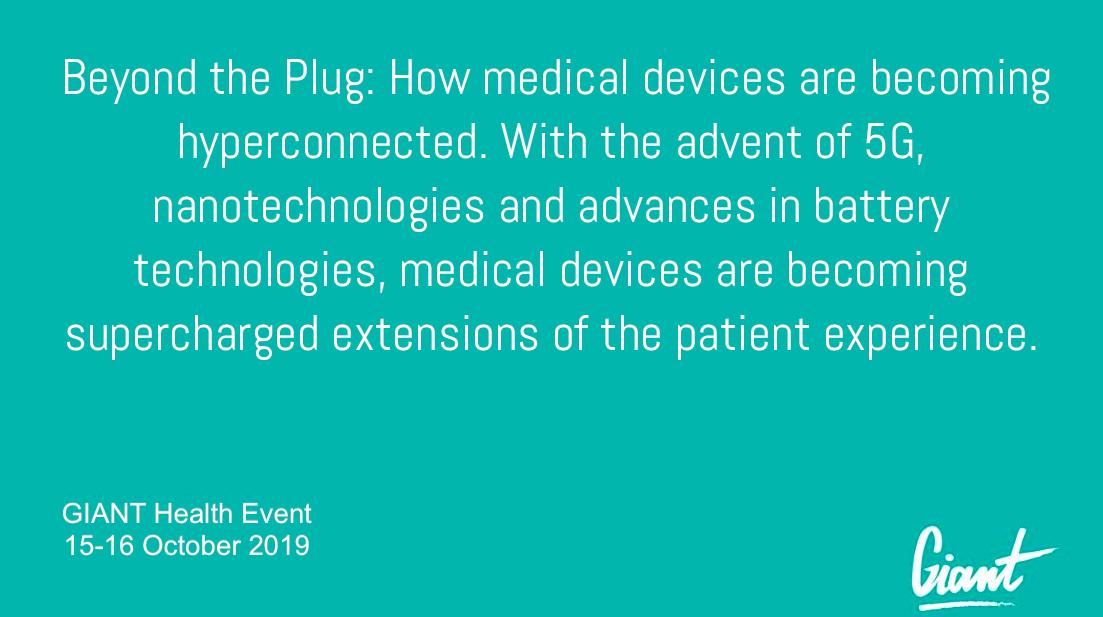 Beyond the Plug: How medical devices are becoming hyperconnected. With the advent of 5G, nanotechnologies and advances in battery technologies, medical devices are becoming supercharged extensions of the patient experience.

GIANT Health Event
15-16 October 2019

Giant